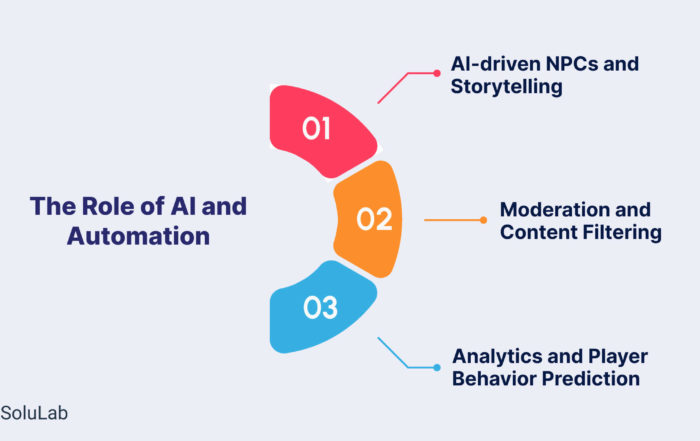 The Role of AI and Automation

01

AI-driven NPCs and Storytelling

02

Moderation and Content Filtering

03

Analytics and Player Behavior Prediction

SoluLab